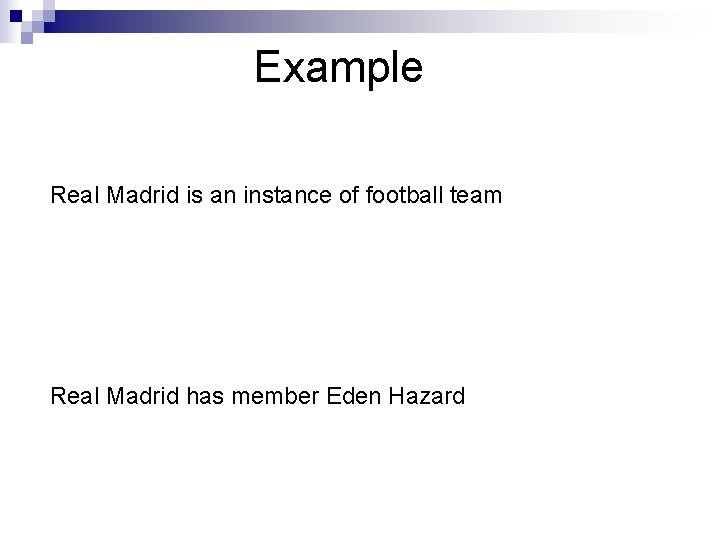 Example

Real Madrid is an instance of football team

Real Madrid has member Eden Hazard